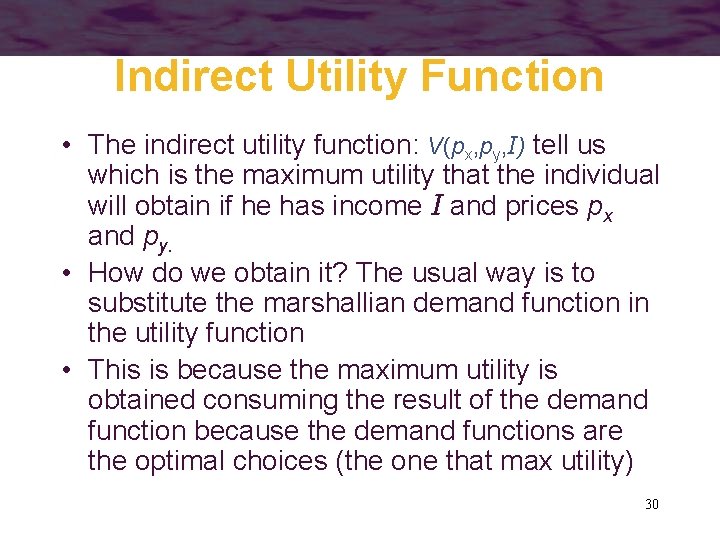 Indirect Utility Function

• The indirect utility function: $V(p_x,p_y,I)$ tell us which is the maximum utility that the individual will obtain if he has income $I$ and prices $p_x$ and $p_y$.

• How do we obtain it? The usual way is to substitute the marshallian demand function in the utility function

• This is because the maximum utility is obtained consuming the result of the demand function because the demand functions are the optimal choices (the one that max utility)

30